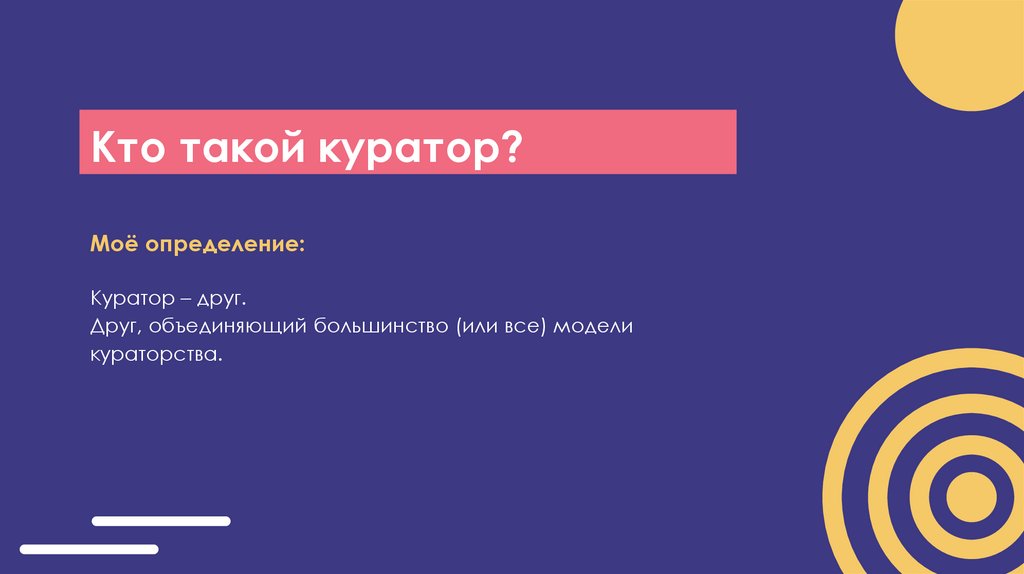 Кто такой куратор?

Моё определение:

Куратор – друг.
Друг, объединяющий большинство (или все) модели кураторства.